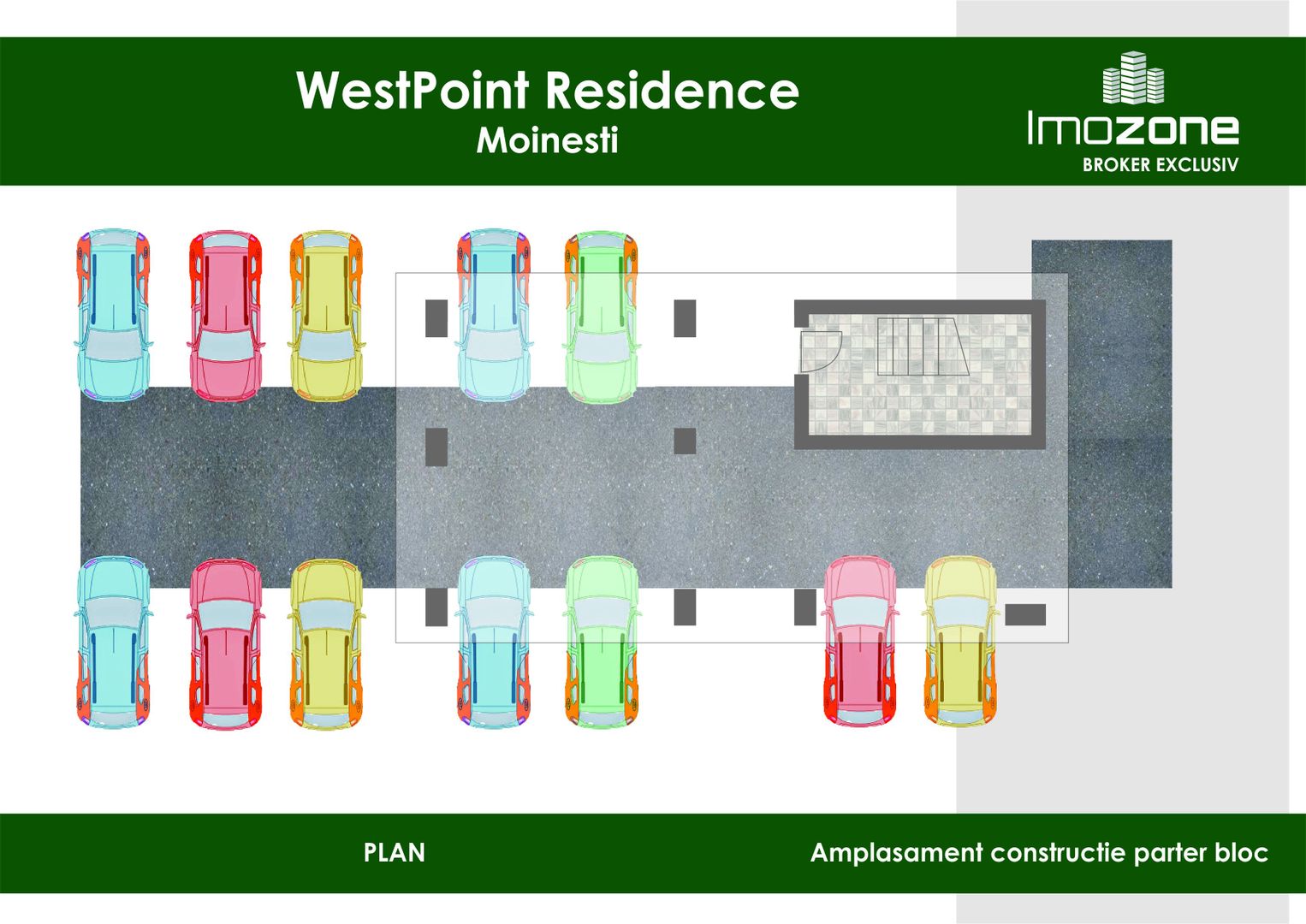 WestPoint Residence
Moinesti

Imozone
BROKER EXCLUSIV

PLAN

Amplasament constructie parter bloc